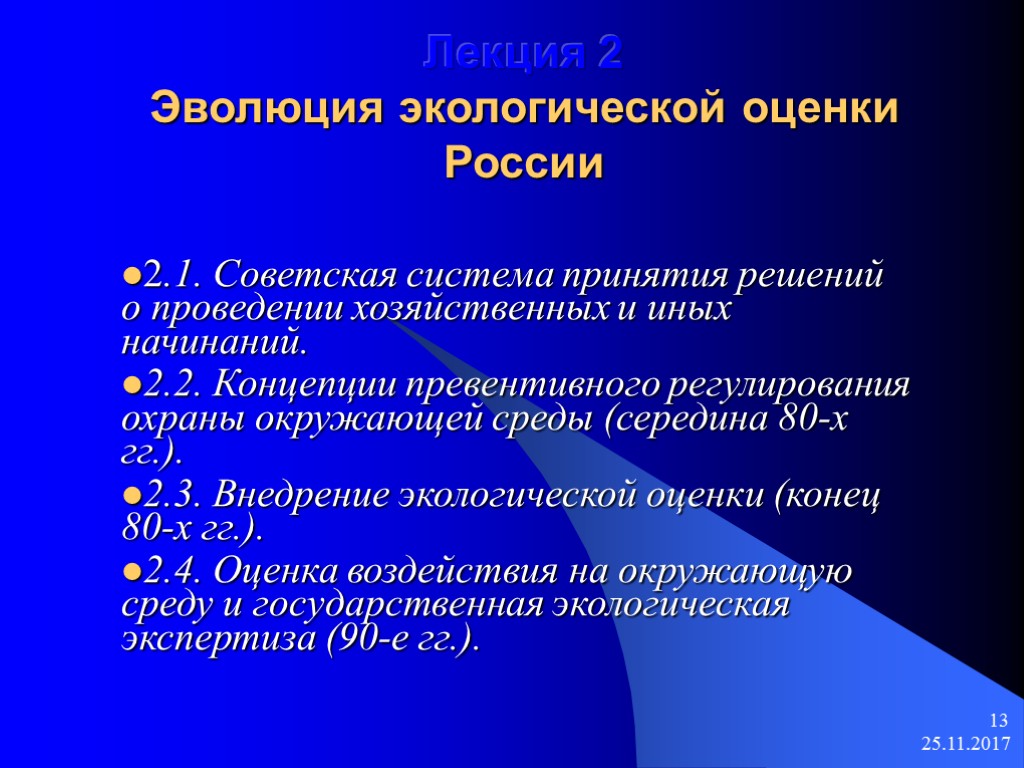 Лекция 2
Эволюция экологической оценки России

2.1. Советская система принятия решений о проведении хозяйственных и иных начинаний.

2.2. Концепции превентивного регулирования охраны окружающей среды (середина 80-х гг.).

2.3. Внедрение экологической оценки (конец 80-х гг.).

2.4. Оценка воздействия на окружающую среду и государственная экологическая экспертиза (90-е гг.).

13
25.11.2017